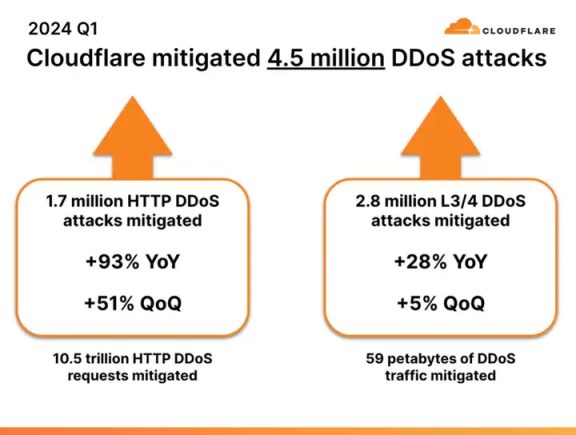 2024 Q1

CLOUDFLARE

Cloudflare mitigated 4.5 million DDoS attacks

1.7 million HTTP DDoS attacks mitigated

+93% YoY

+51% QoQ

10.5 trillion HTTP DDoS requests mitigated

2.8 million L3/4 DDoS attacks mitigated

+28% YoY

+5% QoQ

59 petabytes of DDoS traffic mitigated